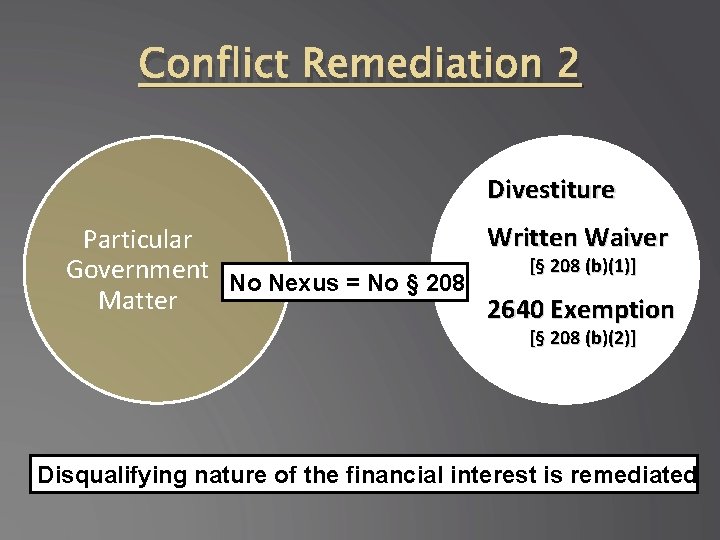 Conflict Remediation 2

Particular Government Matter

No Nexus = No § 208

Divestiture

Written Waiver
[§ 208 (b)(1)]

2640 Exemption
[§ 208 (b)(2)]

Disqualifying nature of the financial interest is remediated